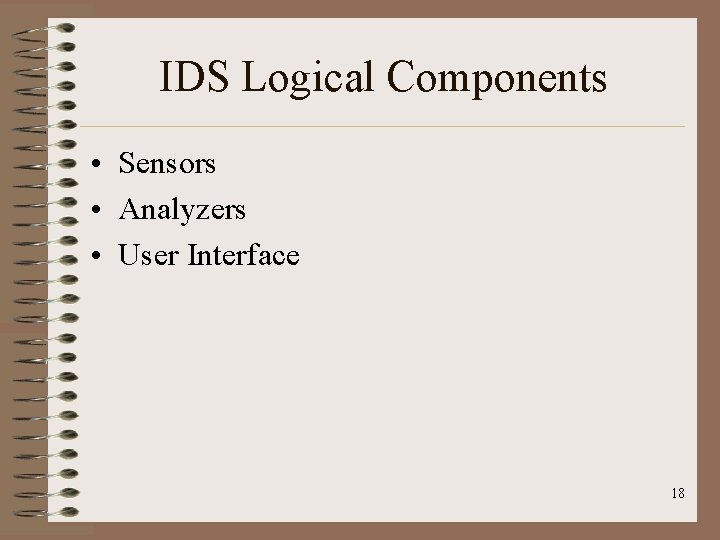 IDS Logical Components

• Sensors
• Analyzers
• User Interface

18